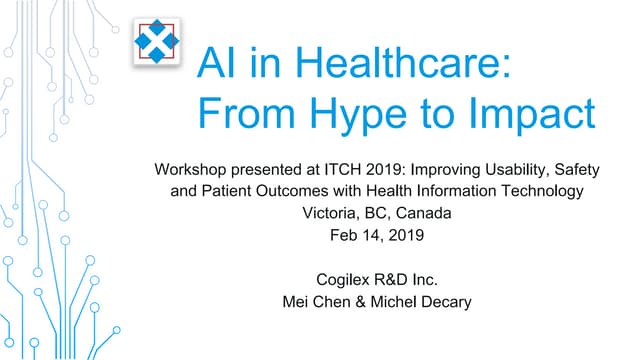 AI in Healthcare: From Hype to Impact

Workshop presented at ITCH 2019: Improving Usability, Safety and Patient Outcomes with Health Information Technology
Victoria, BC, Canada
Feb 14, 2019

Cogilex R&D Inc.
Mei Chen & Michel Decary